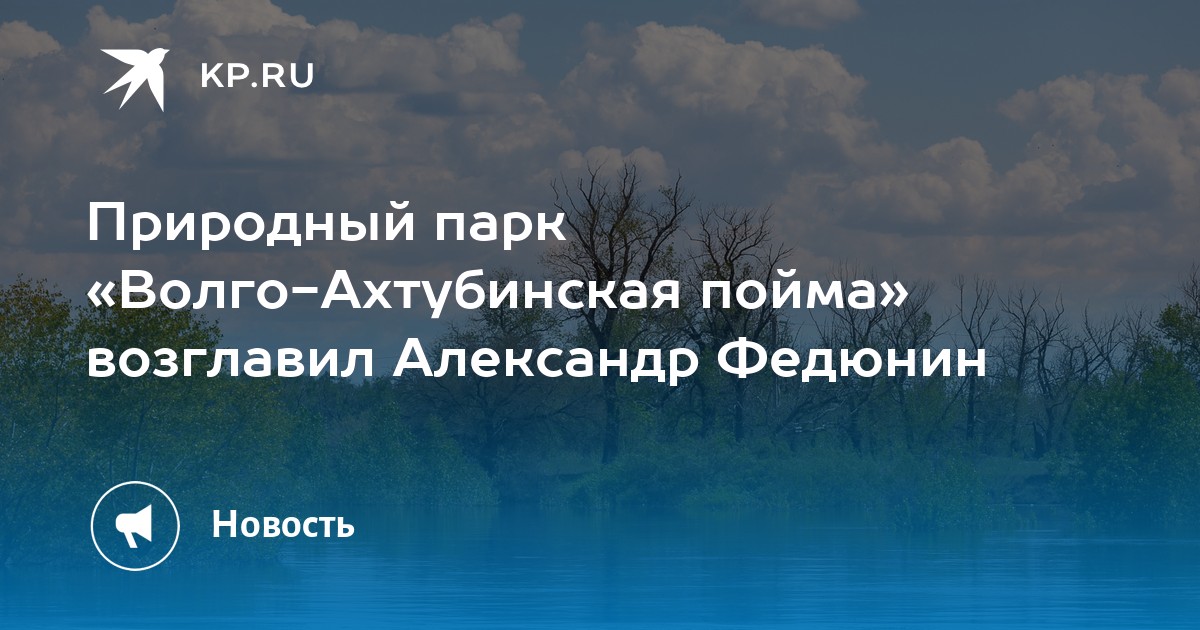 KP.RU

Природный парк «Волго-Ахтубинская пойма» возглавил Александр Федюнин

Новость